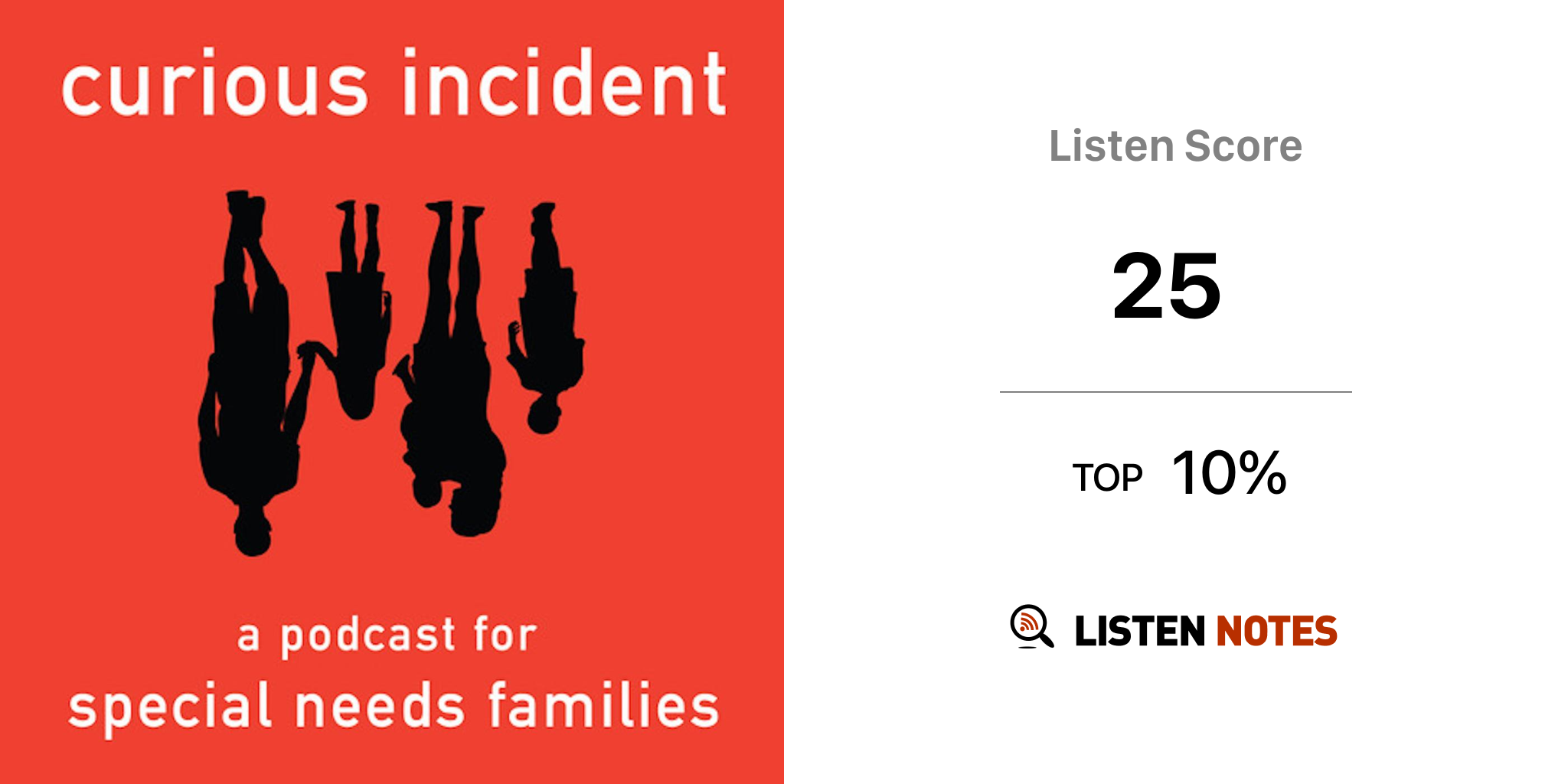 curious incident

a podcast for
special needs families

Listen Score

25

TOP 10%

LISTEN NOTES